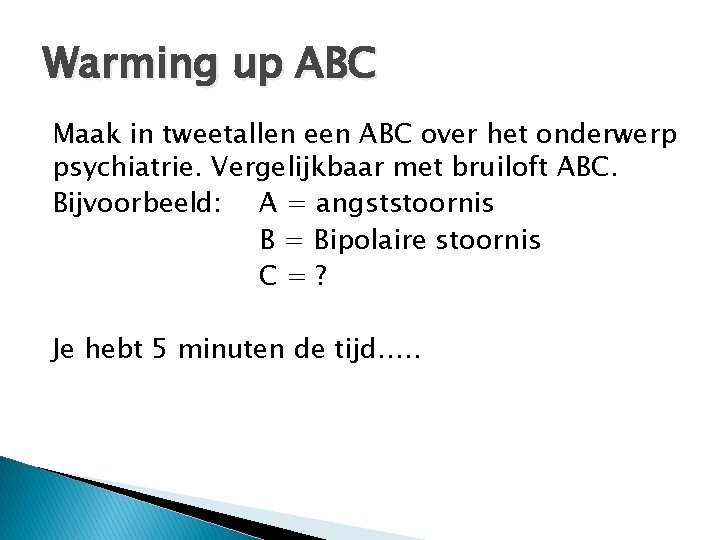 Warming up ABC

Maak in tweetallen een ABC over het onderwerp psychiatrie. Vergelijkbaar met bruiloft ABC.

Bijvoorbeeld: A = angststoornis
B = Bipolaire stoornis
C = ?

Je hebt 5 minuten de tijd.....